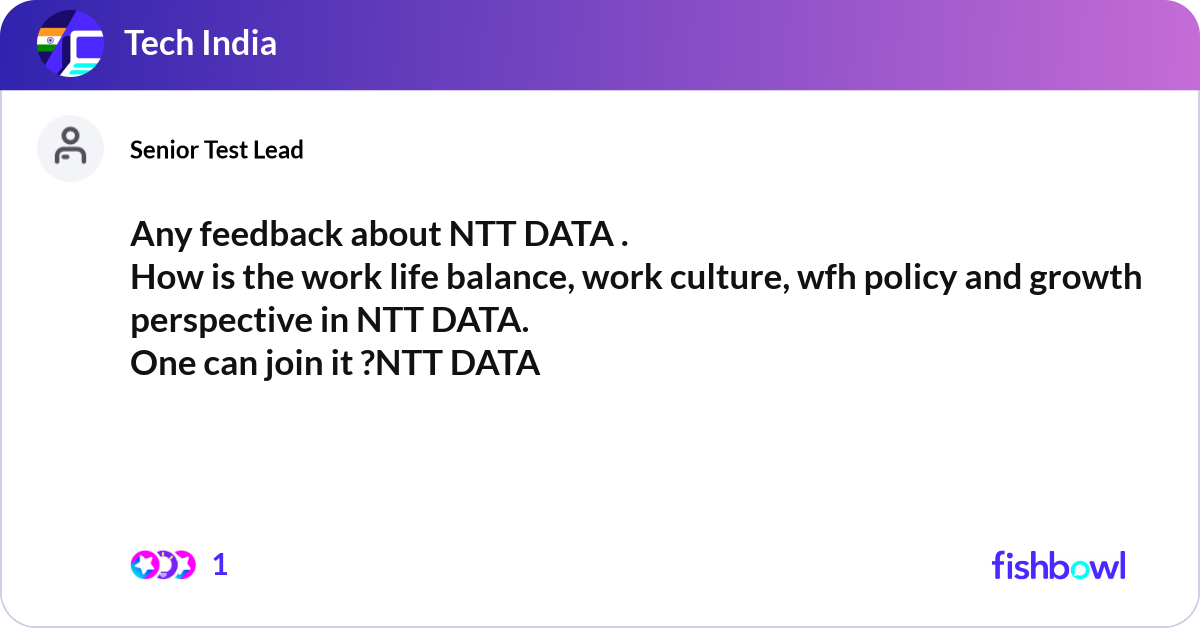 Tech India

Senior Test Lead

Any feedback about NTT DATA .
How is the work life balance, work culture, wfh policy and growth perspective in NTT DATA.
One can join it ?NTT DATA

1

fishbowl